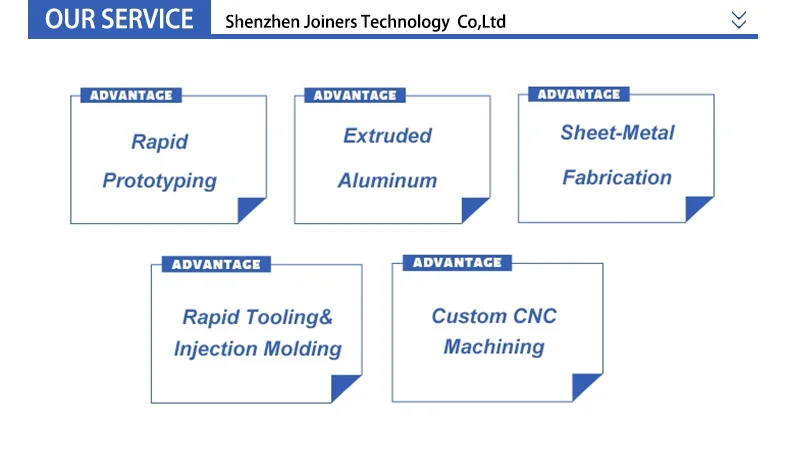 OUR SERVICE Shenzhen Joiners Technology Co,Ltd

ADVANTAGE
Rapid Prototyping

ADVANTAGE
Extruded Aluminum

ADVANTAGE
Sheet-Metal Fabrication

ADVANTAGE
Rapid Tooling& Injection Molding

ADVANTAGE
Custom CNC Machining